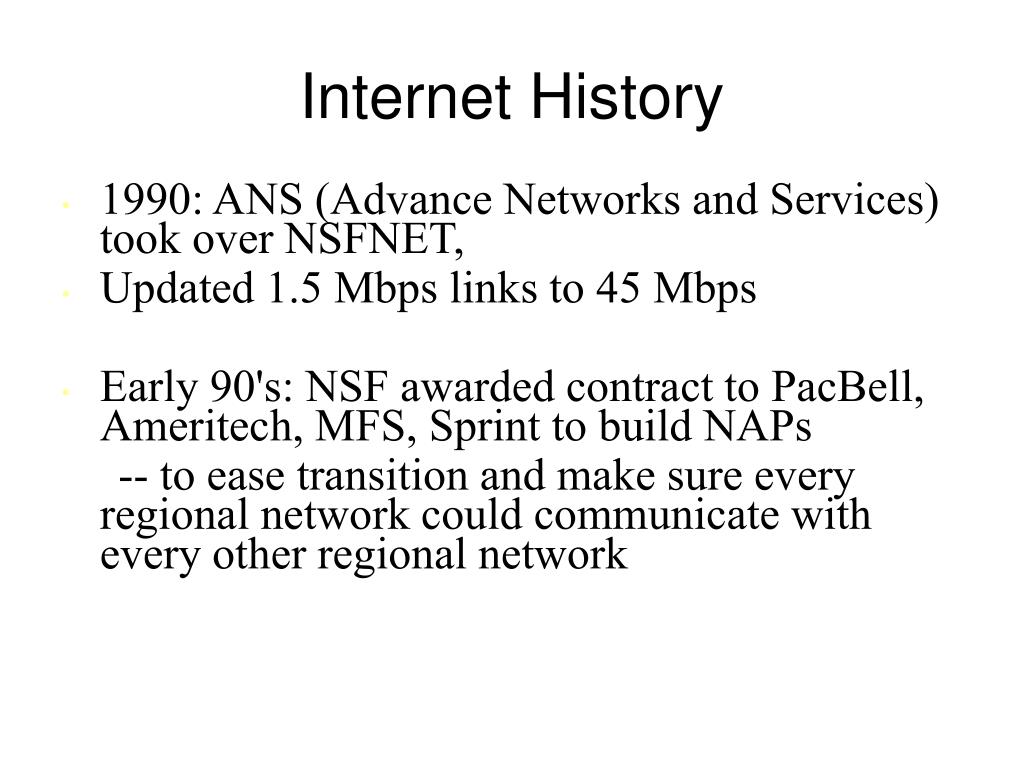 Internet History

• 1990: ANS (Advance Networks and Services) took over NSFNET,
• Updated 1.5 Mbps links to 45 Mbps

• Early 90's: NSF awarded contract to PacBell, Ameritech, MFS, Sprint to build NAPs
-- to ease transition and make sure every regional network could communicate with every other regional network